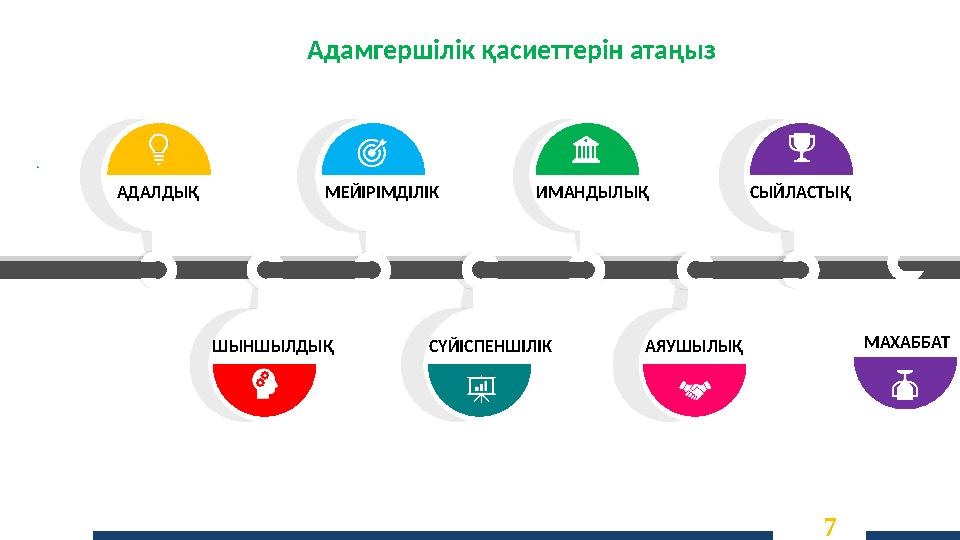 Адамгершілік қасиеттерін атаңыз

АДАЛДЫҚ

МЕЙІРІМДІЛІК

ИМАНДЫЛЫҚ

СЫЙЛАСТЫҚ

ШЫНШЫЛДЫҚ

СҮЙІСПЕНШІЛІК

АЯУШЫЛЫҚ

МАХАББАТ

7